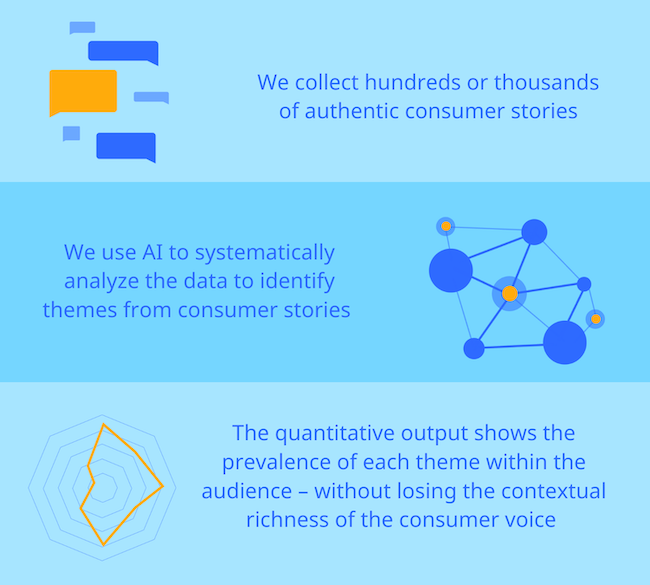 We collect hundreds or thousands of authentic consumer stories

We use AI to systematically analyze the data to identify themes from consumer stories

The quantitative output shows the prevalence of each theme within the audience – without losing the contextual richness of the consumer voice